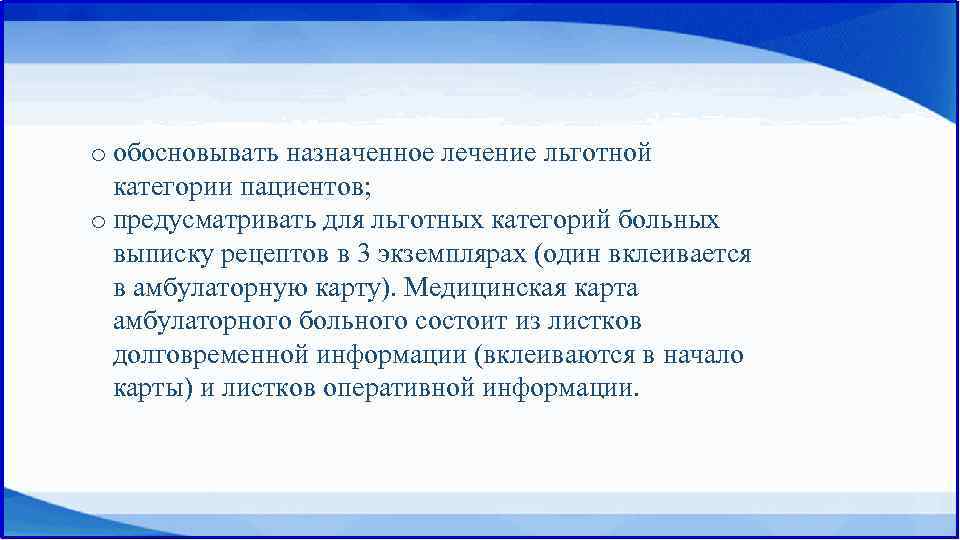 o обосновывать назначенное лечение льготной категории пациентов;

o предусматривать для льготных категорий больных выписку рецептов в 3 экземплярах (один вклеивается в амбулаторную карту). Медицинская карта амбулаторного больного состоит из листков долговременной информации (вклеиваются в начало карты) и листков оперативной информации.